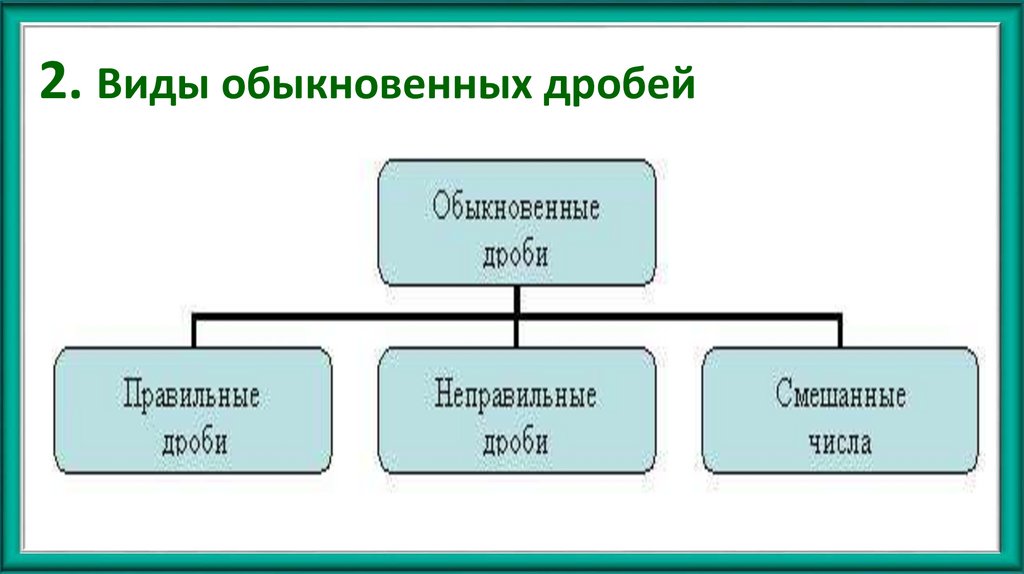 2. Виды обыкновенных дробей

Обыкновенные дроби

Правильные дроби

Неправильные дроби

Смешанные числа